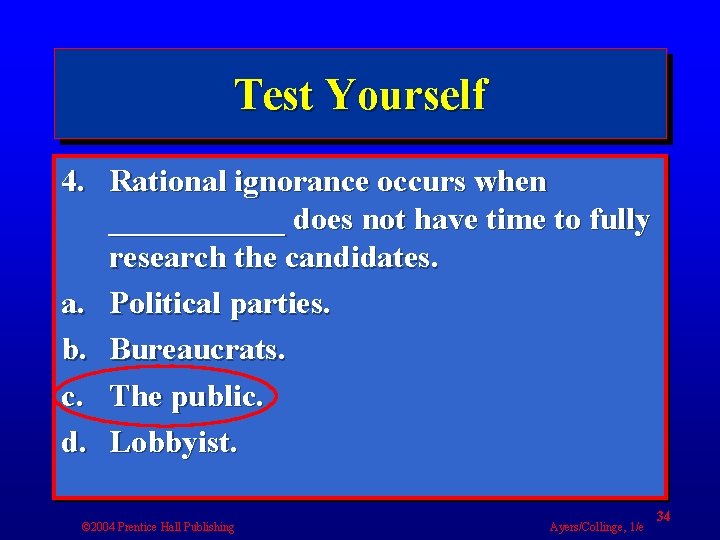 Test Yourself

4. Rational ignorance occurs when ___________ does not have time to fully research the candidates.

a. Political parties.

b. Bureaucrats.

c. The public.

d. Lobbyist.

©2004 Prentice Hall Publishing

Ayers/Collinge, 1/e

34